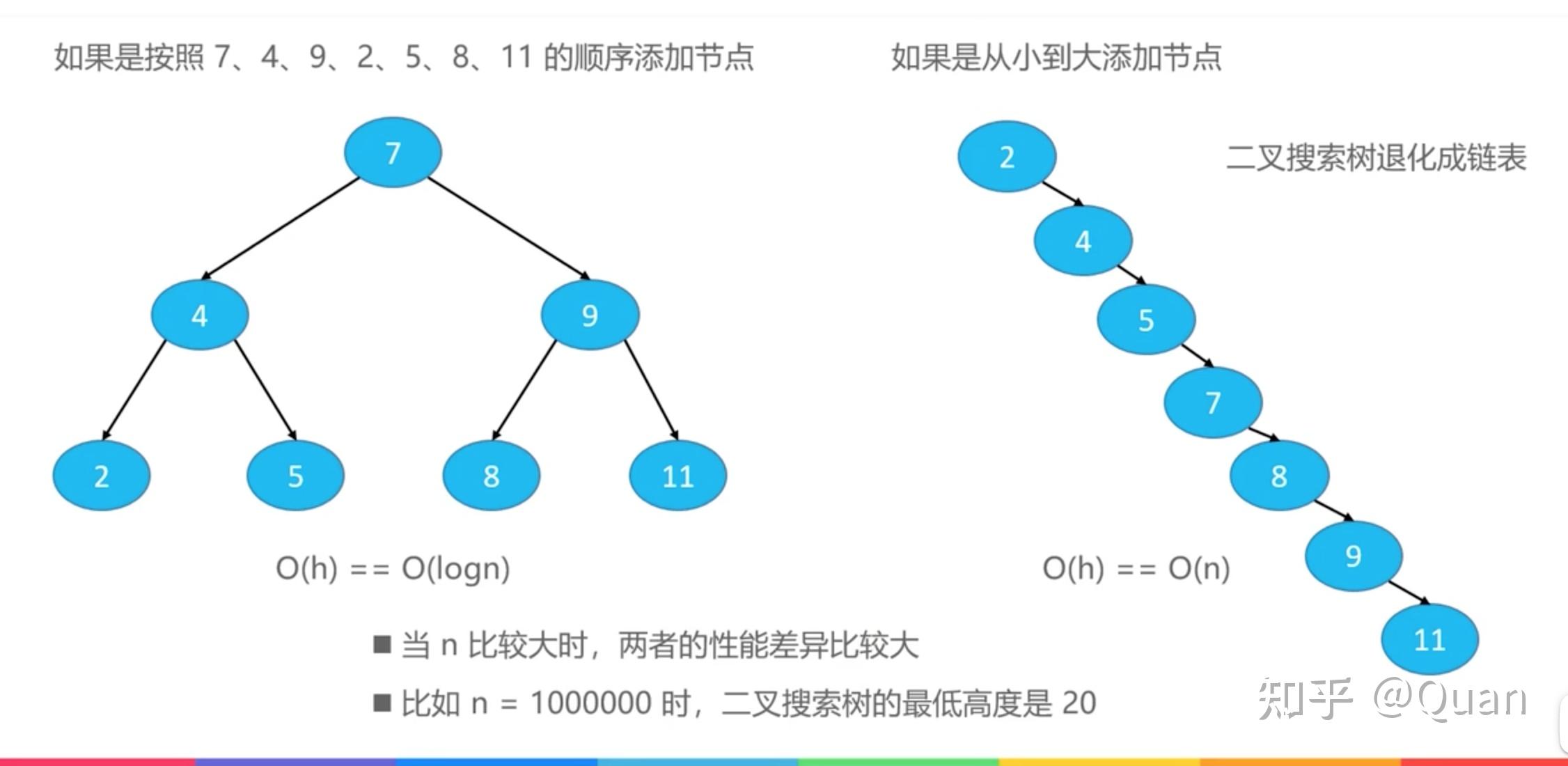 如果是按照 7、4、9、2、5、8、11 的顺序添加节点

7

4

9

2

5

8

11

O(h) == O(logn)

如果是从小到大添加节点

二叉搜索树退化成链表

2

4

5

7

8

9

11

O(h) == O(n)

■ 当 n 比较大时，两者的性能差异比较大

■ 比如 n = 1000000 时，二叉搜索树的最低高度是 20

知乎 @Quan